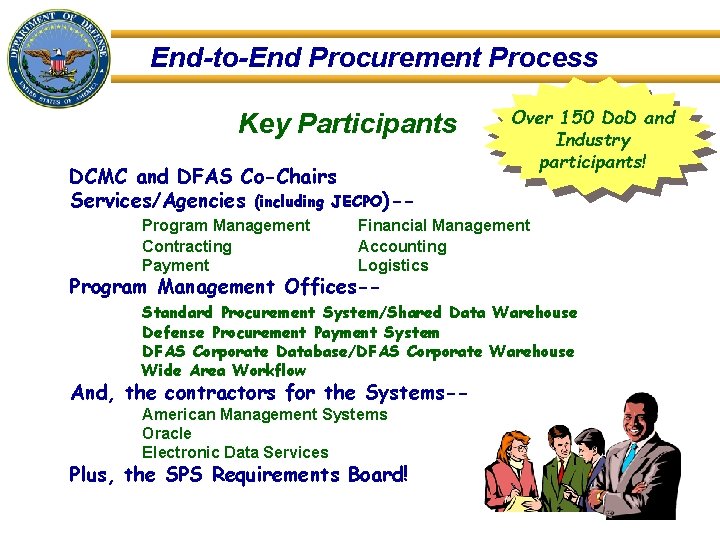 DEPARTMENT OF DEFENSE
UNITED STATES OF AMERICA

End-to-End Procurement Process

Key Participants

Over 150 DoD and Industry participants!

DCMC and DFAS Co-Chairs
Services/Agencies (including JECPO)--

Program Management
Contracting
Payment

Financial Management
Accounting
Logistics

Program Management Offices--

Standard Procurement System/Shared Data Warehouse
Defense Procurement Payment System
DFAS Corporate Database/DFAS Corporate Warehouse
Wide Area Workflow

And, the contractors for the Systems--

American Management Systems
Oracle
Electronic Data Services

Plus, the SPS Requirements Board!